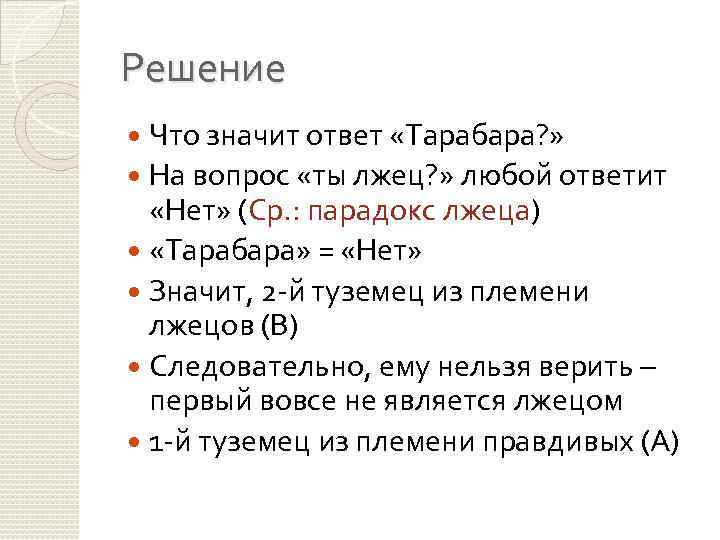 Решение

Что значит ответ «Тарабара?»

На вопрос «ты лжец?» любой ответит «Нет» (Ср.: парадокс лжеца)

«Тарабара» = «Нет»

Значит, 2-й туземец из племени лжецов (В)

Следовательно, ему нельзя верить – первый вовсе не является лжецом

1-й туземец из племени правдивых (А)